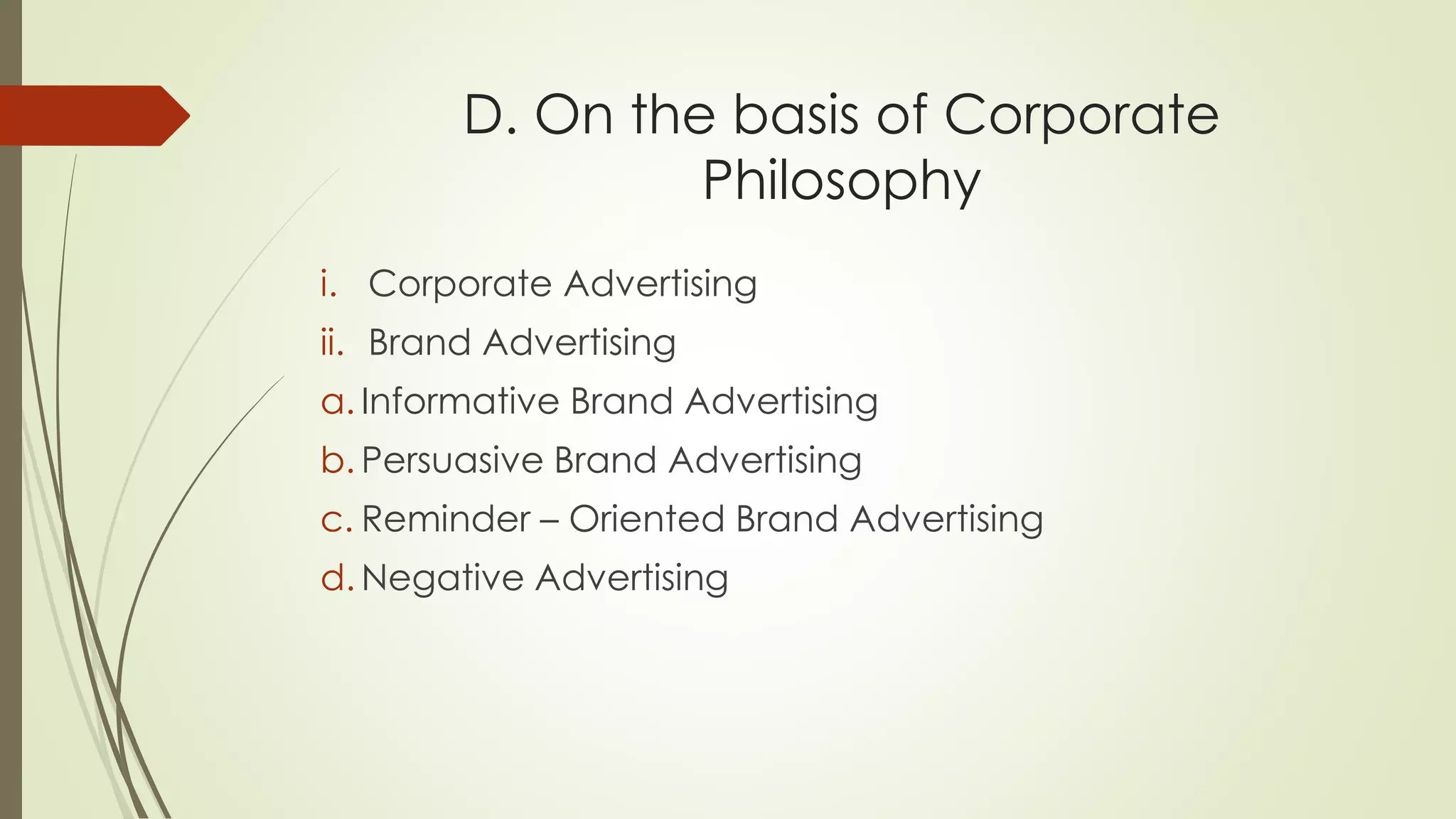 D. On the basis of Corporate Philosophy

i. Corporate Advertising
ii. Brand Advertising
a. Informative Brand Advertising
b. Persuasive Brand Advertising
c. Reminder – Oriented Brand Advertising
d. Negative Advertising